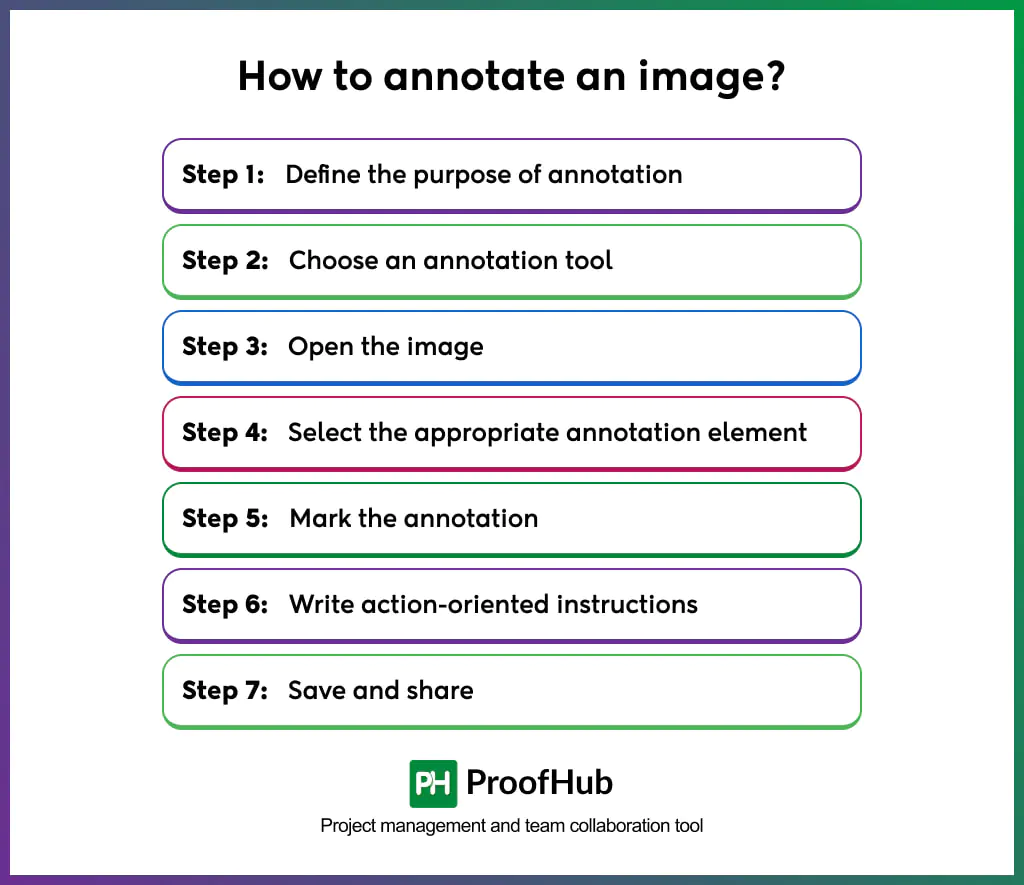 How to annotate an image?

Step 1: Define the purpose of annotation

Step 2: Choose an annotation tool

Step 3: Open the image

Step 4: Select the appropriate annotation element

Step 5: Mark the annotation

Step 6: Write action-oriented instructions

Step 7: Save and share

PH ProofHub

Project management and team collaboration tool